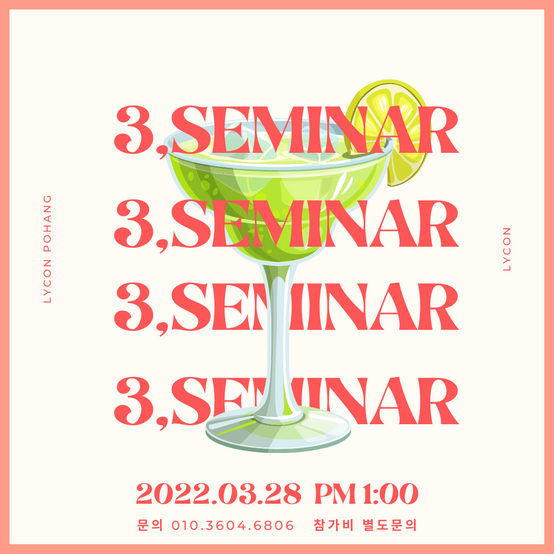 LYCON POHANG

3,SEMINAR

3,SEMINAR

3,SEMINAR

3,SEMINAR

LYCON

2022.03.28 PM 1:00

문의 010.3604.6806 참가비 별도문의